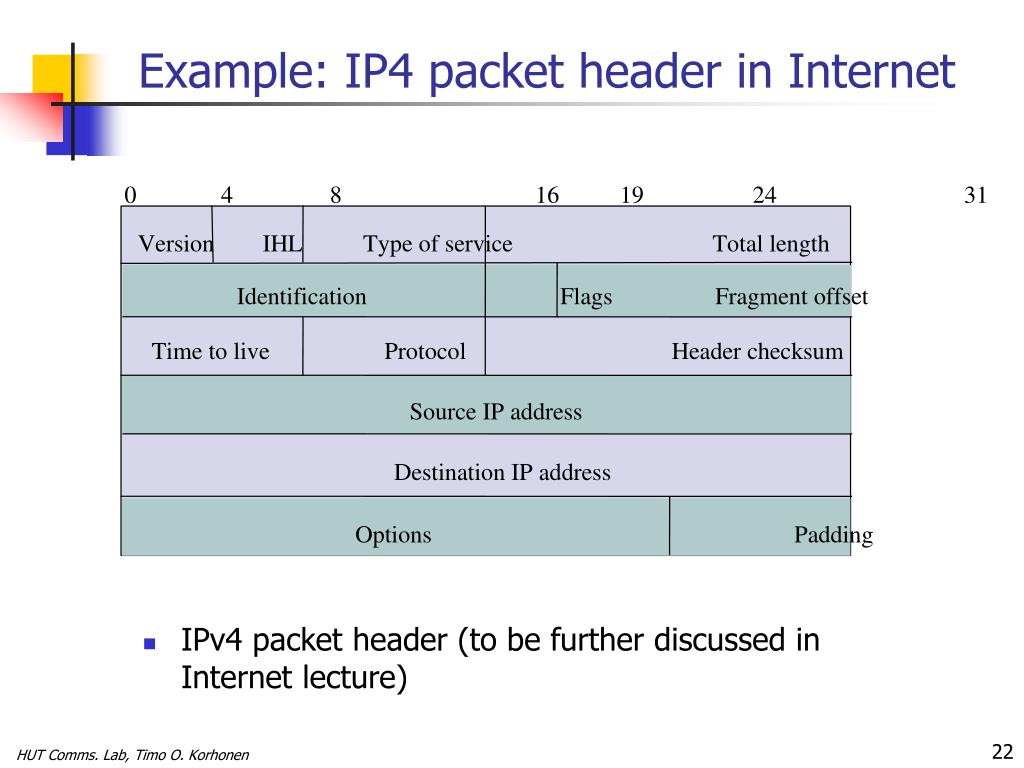 Example: IP4 packet header in Internet

0 4 8 16 19 24 31

Version IHL Type of service Total length

Identification Flags Fragment offset

Time to live Protocol Header checksum

Source IP address

Destination IP address

Options Padding

IPv4 packet header (to be further discussed in Internet lecture)

HUT Comms. Lab, Timo O. Korhonen

22